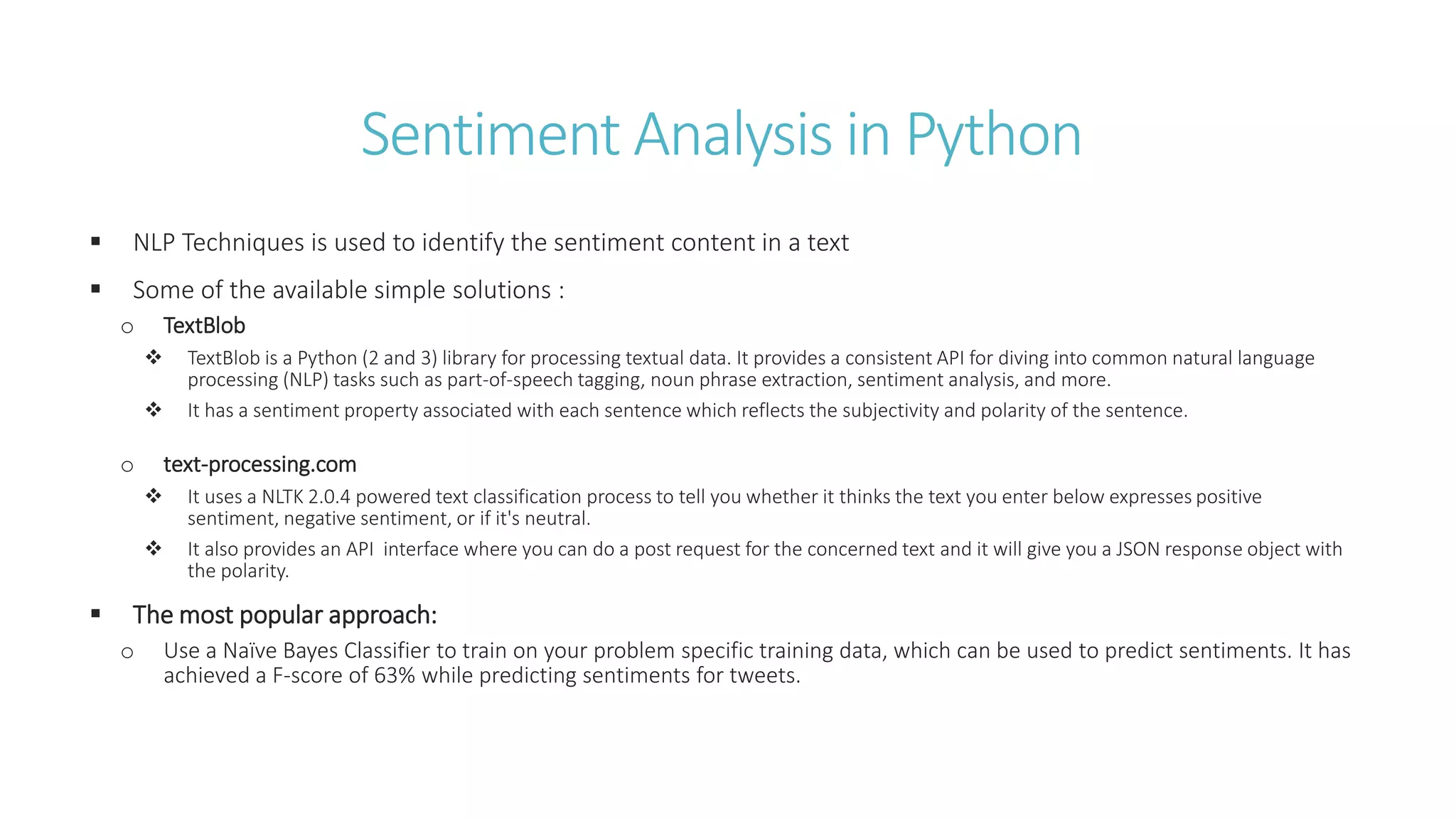 Sentiment Analysis in Python

▪ NLP Techniques is used to identify the sentiment content in a text

▪ Some of the available simple solutions :

○ TextBlob

❖ TextBlob is a Python (2 and 3) library for processing textual data. It provides a consistent API for diving into common natural language processing (NLP) tasks such as part-of-speech tagging, noun phrase extraction, sentiment analysis, and more.

❖ It has a sentiment property associated with each sentence which reflects the subjectivity and polarity of the sentence.

○ text-processing.com

❖ It uses a NLTK 2.0.4 powered text classification process to tell you whether it thinks the text you enter below expresses positive sentiment, negative sentiment, or if it's neutral.

❖ It also provides an API interface where you can do a post request for the concerned text and it will give you a JSON response object with the polarity.

▪ The most popular approach:

○ Use a Naïve Bayes Classifier to train on your problem specific training data, which can be used to predict sentiments. It has achieved a F-score of 63% while predicting sentiments for tweets.